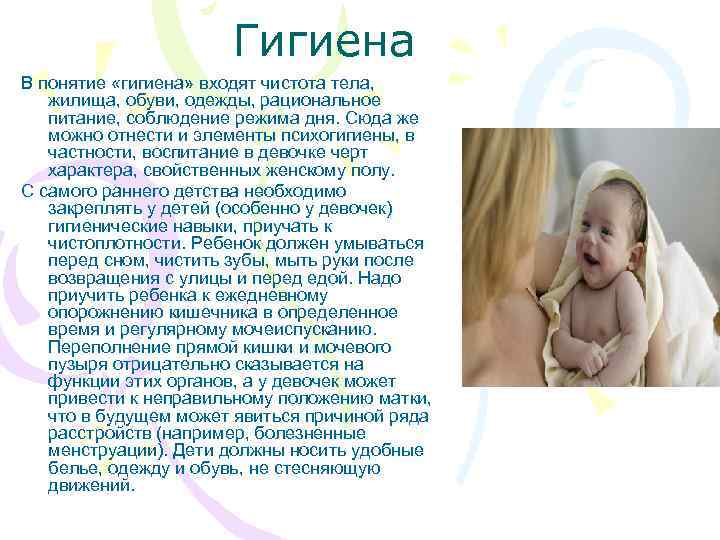 Гигиена

В понятие «гигиена» входят чистота тела, жилища, обуви, одежды, рациональное питание, соблюдение режима дня. Сюда же можно отнести и элементы психогигиены, в частности, воспитание в девочке черт характера, свойственных женскому полу.

С самого раннего детства необходимо закреплять у детей (особенно у девочек) гигиенические навыки, приучать к чистоплотности. Ребенок должен умываться перед сном, чистить зубы, мыть руки после возвращения с улицы и перед едой. Надо приучить ребенка к ежедневному опорожнению кишечника в определенное время и регулярному мочеиспусканию. Переполнение прямой кишки и мочевого пузыря отрицательно сказывается на функции этих органов, а у девочек может привести к неправильному положению матки, что в будущем может явиться причиной ряда расстройств (например, болезненные менструации). Дети должны носить удобные белье, одежду и обувь, не стесняющую движений.